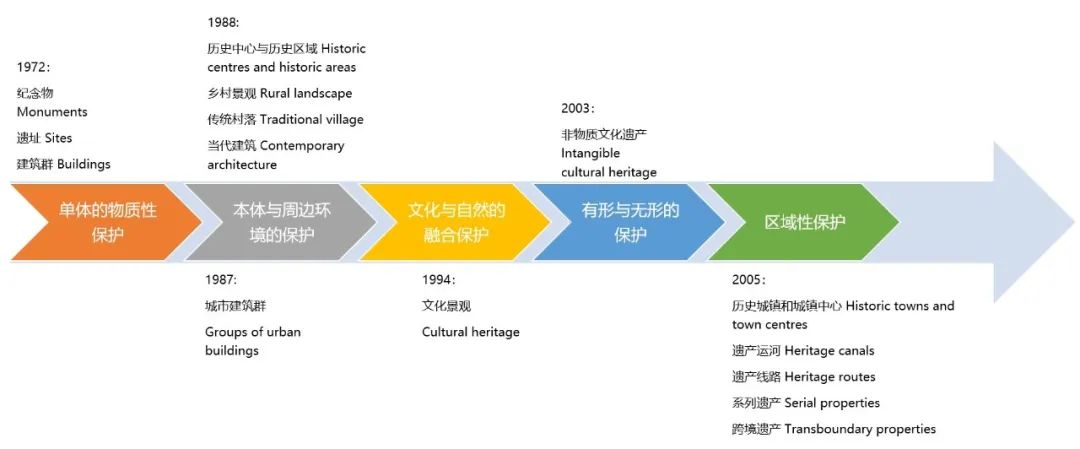 1972：
纪念物
Monuments
遗址 Sites
建筑群 Buildings

1988:
历史中心与历史区域 Historic centres and historic areas
乡村景观 Rural landscape
传统村落 Traditional village
当代建筑 Contemporary architecture

2003：
非物质文化遗产
Intangible cultural heritage

单体的物质性保护

本体与周边环境的保护

文化与自然的融合保护

有形与无形的保护

区域性保护

1987:
城市建筑群
Groups of urban buildings

1994：
文化景观
Cultural heritage

2005：
历史城镇和城镇中心 Historic towns and town centres
遗产运河 Heritage canals
遗产线路 Heritage routes
系列遗产 Serial properties
跨境遗产 Transboundary properties